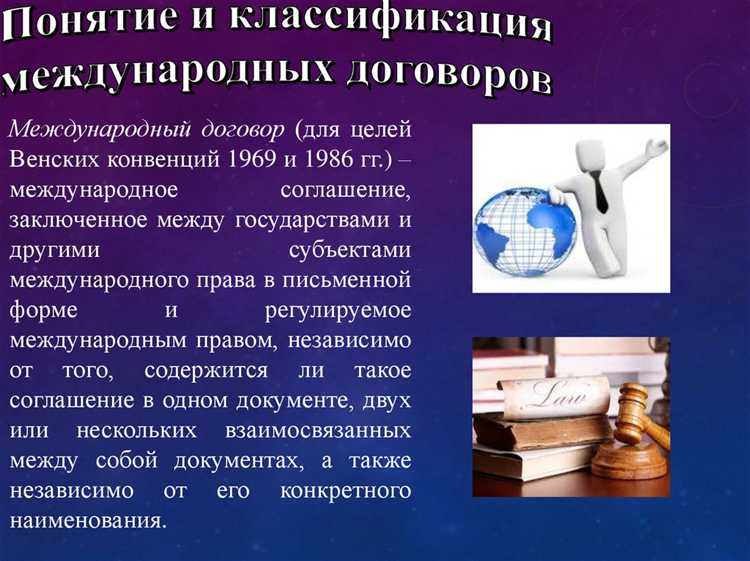 Понятие и классификация международных договоров

Международный договор (для целей Венских конвенций 1969 и 1986 гг.) – международное соглашение, заключенное между государствами и другими субъектами международного права в письменной форме и регулируемое международным правом, независимо от того, содержится ли такое соглашение в одном документе, двух или нескольких взаимосвязанных между собой документах, а также независимо от его конкретного наименования.

Law